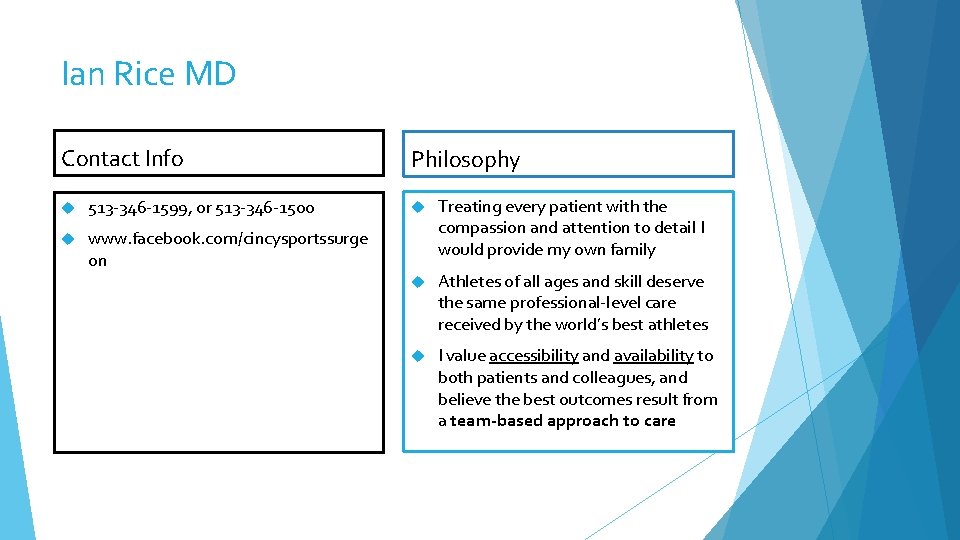 Ian Rice MD

Contact Info

513-346-1599, or 513-346-1500

www.facebook.com/cincysportssurgeon

Philosophy

Treating every patient with the compassion and attention to detail I would provide my own family

Athletes of all ages and skill deserve the same professional-level care received by the world's best athletes

I value accessibility and availability to both patients and colleagues, and believe the best outcomes result from a team-based approach to care